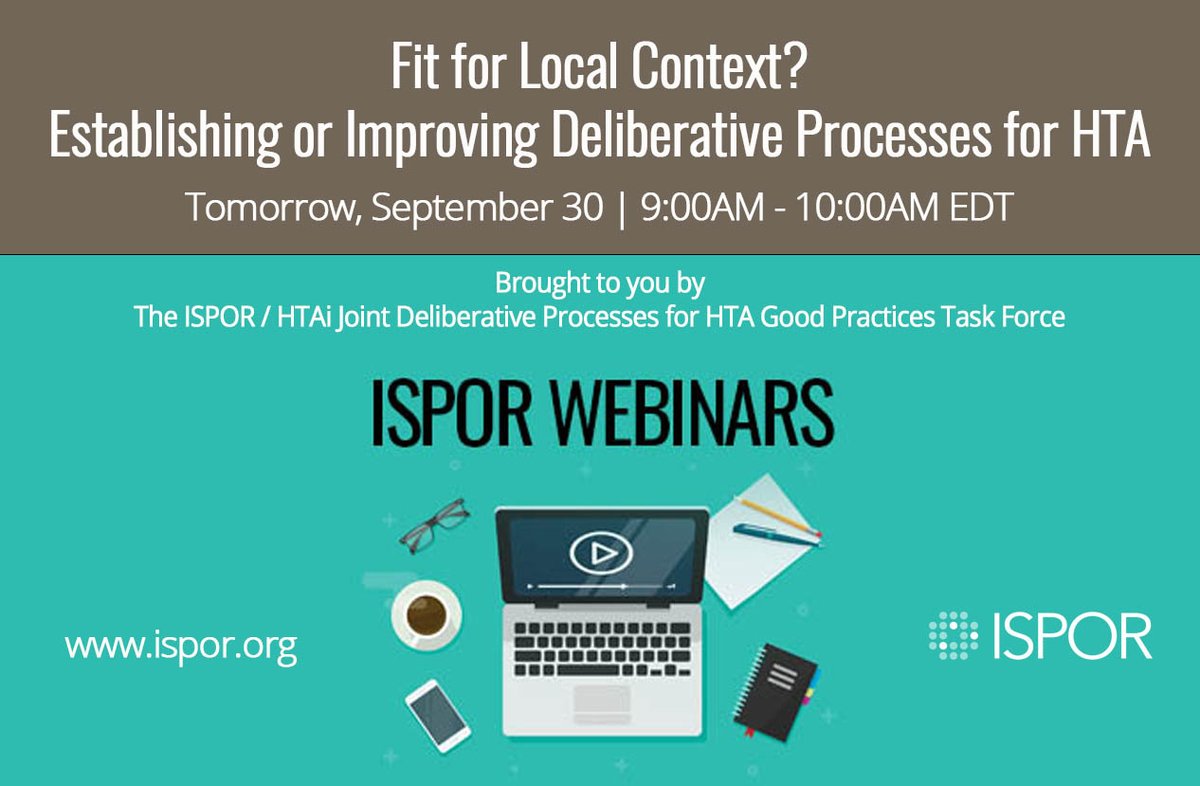 Fit for Local Context?
Establishing or Improving Deliberative Processes for HTA

Tomorrow, September 30 | 9:00AM - 10:00AM EDT

Brought to you by
The ISPOR / HTAi Joint Deliberative Processes for HTA Good Practices Task Force

ISPOR WEBINARS

www.ispor.org

ISPOR